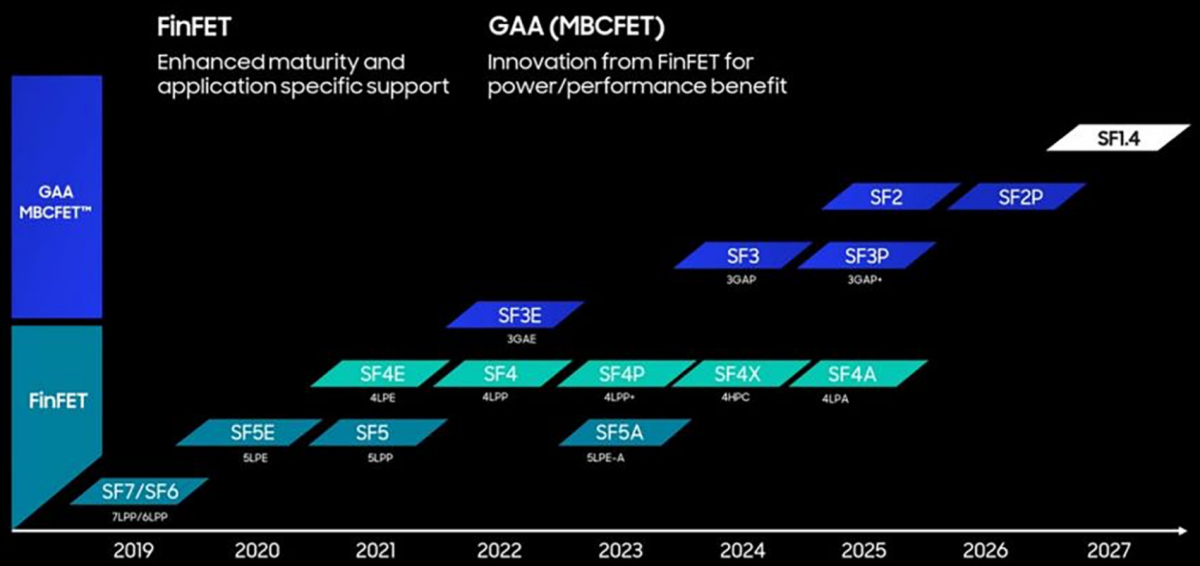 FinFET
Enhanced maturity and application specific support

GAA (MBCFET)
Innovation from FinFET for power/performance benefit

GAA
MBCFET™

FinFET

SF1.4

SF2

SF2P

SF3
3GAP

SF3P
3GAP+

SF3E
3GAE

SF4E
4LPE

SF4
4LPP

SF4P
4LPP+

SF4X
4HPC

SF4A
4LPA

SF5E
5LPE

SF5
5LPP

SF5A
5LPE-A

SF7/SF6
7LPP/6LPP

2019
2020
2021
2022
2023
2024
2025
2026
2027